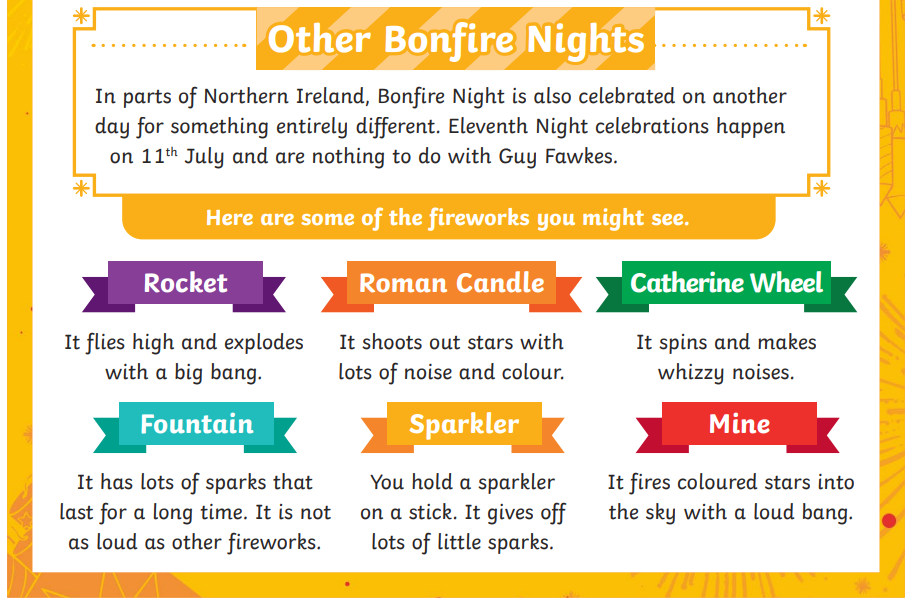 Other Bonfire Nights

In parts of Northern Ireland, Bonfire Night is also celebrated on another day for something entirely different. Eleventh Night celebrations happen on 11$^{th}$ July and are nothing to do with Guy Fawkes.

Here are some of the fireworks you might see.

Rocket

It flies high and explodes with a big bang.

Roman Candle

It shoots out stars with lots of noise and colour.

Catherine Wheel

It spins and makes whizzy noises.

Fountain

It has lots of sparks that last for a long time. It is not as loud as other fireworks.

Sparkler

You hold a sparkler on a stick. It gives off lots of little sparks.

Mine

It fires coloured stars into the sky with a loud bang.